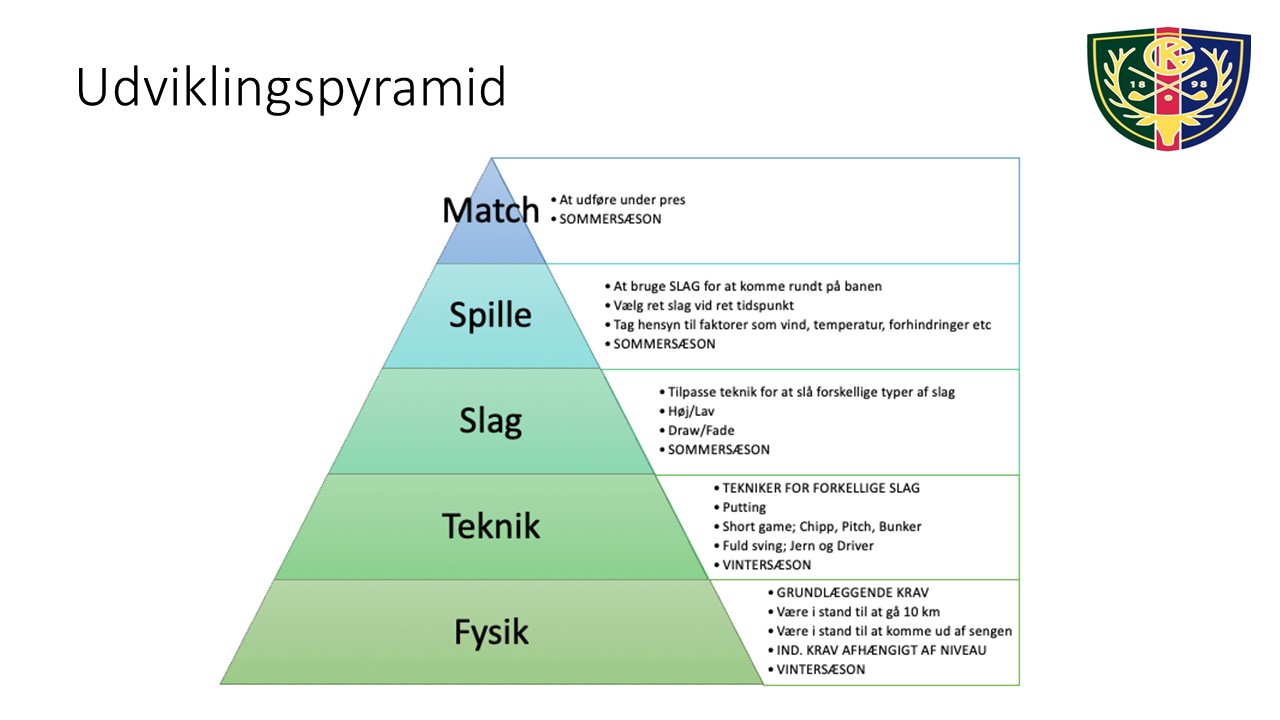 Udviklingspyramid

KG
18 98

Match
• At udføre under pres
• SOMMERSÆSON

Spille
• At bruge SLAG for at komme rundt på banen
• Vælg ret slag vid ret tidspunkt
• Tag hensyn til faktorer som vind, temperatur, forhindringer etc
• SOMMERSÆSON

Slag
• Tilpasse teknik for at slå forskellige typer af slag
• Høj/Lav
• Draw/Fade
• SOMMERSÆSON

Teknik
• TEKNIKER FOR FORKELLIGE SLAG
• Putting
• Short game; Chipp, Pitch, Bunker
• Fuld sving; Jern og Driver
• VINTERSÆSON

Fysik
• GRUNDLÆGGENDE KRAV
• Være i stand til at gå 10 km
• Være i stand til at komme ud af sengen
• IND. KRAV AFHÆNGIGT AF NIVEAU
• VINTERSÆSON